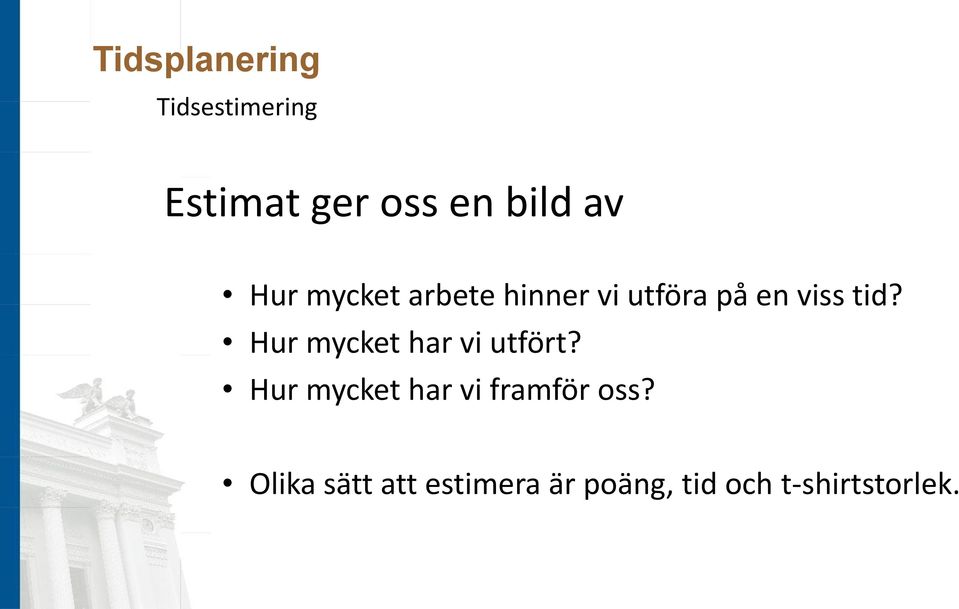 Tidsplanering

Tidsestimering

Estimat ger oss en bild av

• Hur mycket arbete hinner vi utföra på en viss tid?
• Hur mycket har vi utfört?
• Hur mycket har vi framför oss?

• Olika sätt att estimera är poäng, tid och t-shirtstorlek.